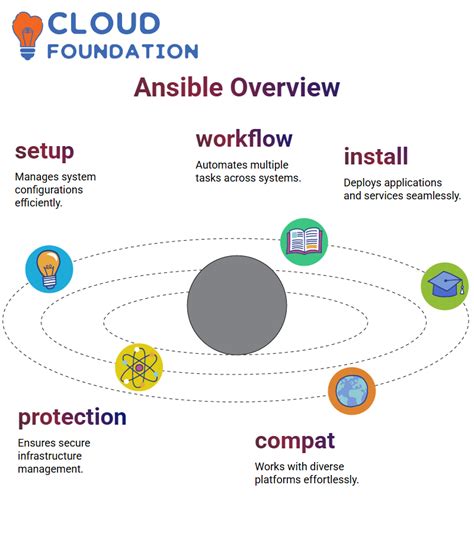 CLOUD
FOUNDATION

Ansible Overview

setup

Manages system configurations efficiently.

workflow

Automates multiple tasks across systems.

install

Deploys applications and services seamlessly.

protection

Ensures secure infrastructure management.

compat

Works with diverse platforms effortlessly.